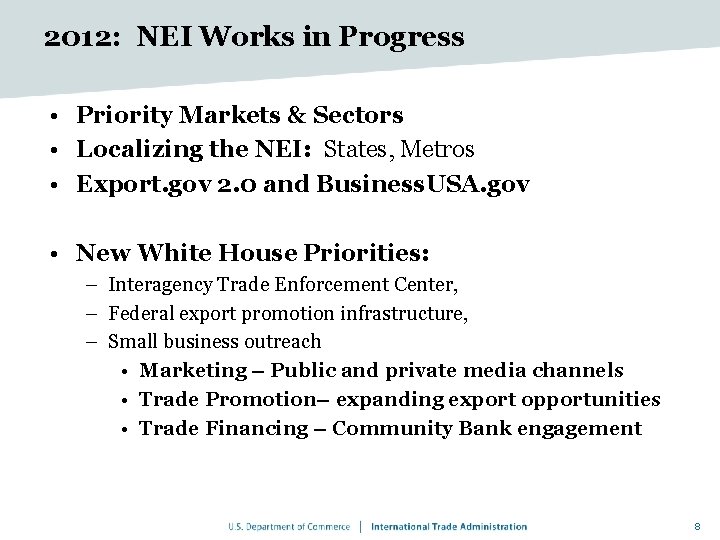 2012: NEI Works in Progress

• Priority Markets & Sectors
• Localizing the NEI: States, Metros
• Export.gov 2.0 and BusinessUSA.gov

• New White House Priorities:
– Interagency Trade Enforcement Center,
– Federal export promotion infrastructure,
– Small business outreach
• Marketing – Public and private media channels
• Trade Promotion– expanding export opportunities
• Trade Financing – Community Bank engagement

U.S. Department of Commerce | International Trade Administration

8